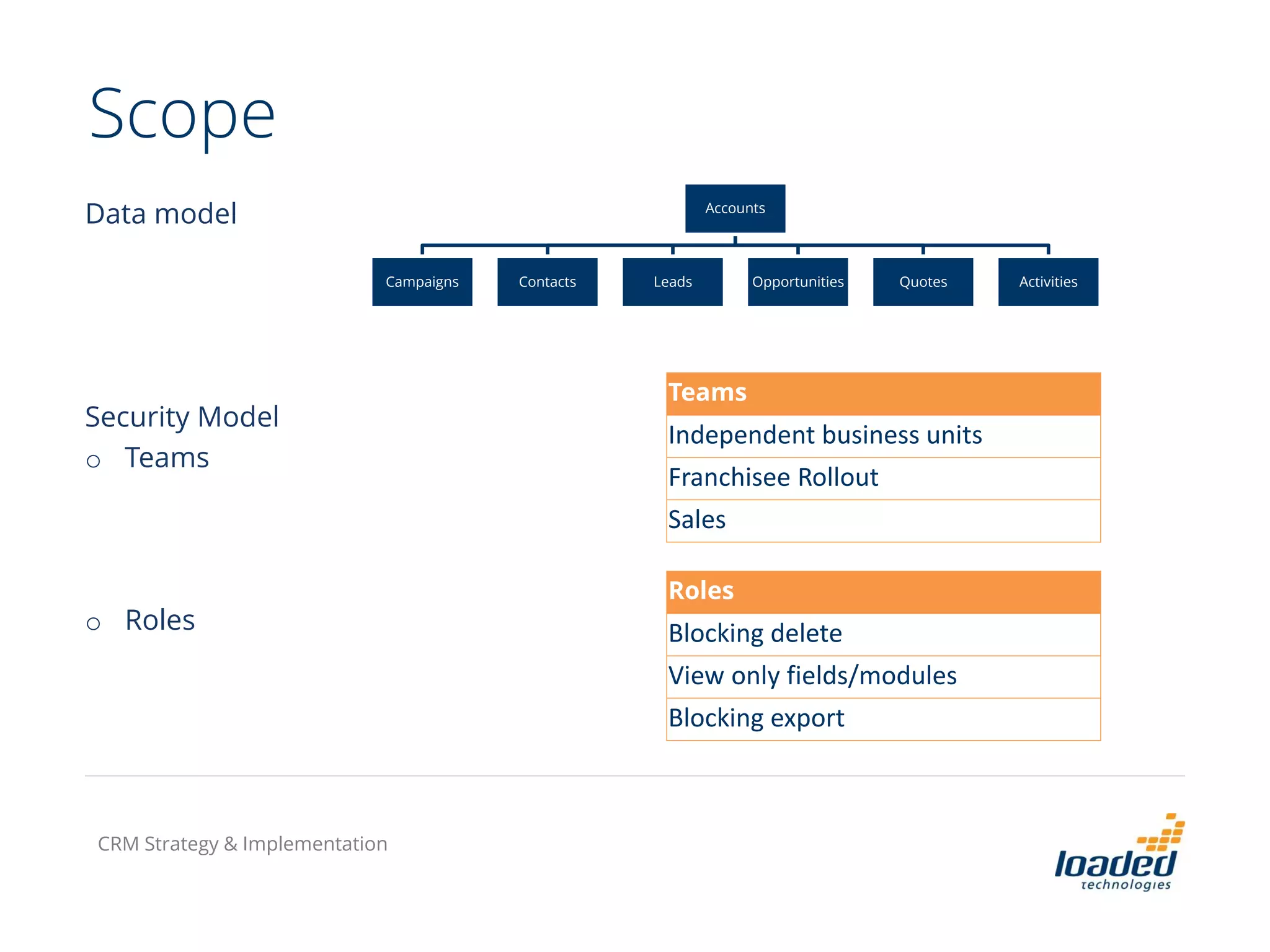 Scope

Data model

Accounts

Campaigns

Contacts

Leads

Opportunities

Quotes

Activities

Security Model

○ Teams

| Teams |
|---|
| Independent business units |
| Franchisee Rollout |
| Sales |

○ Roles

| Roles |
|---|
| Blocking delete |
| View only fields/modules |
| Blocking export |

CRM Strategy & Implementation

loaded technologies